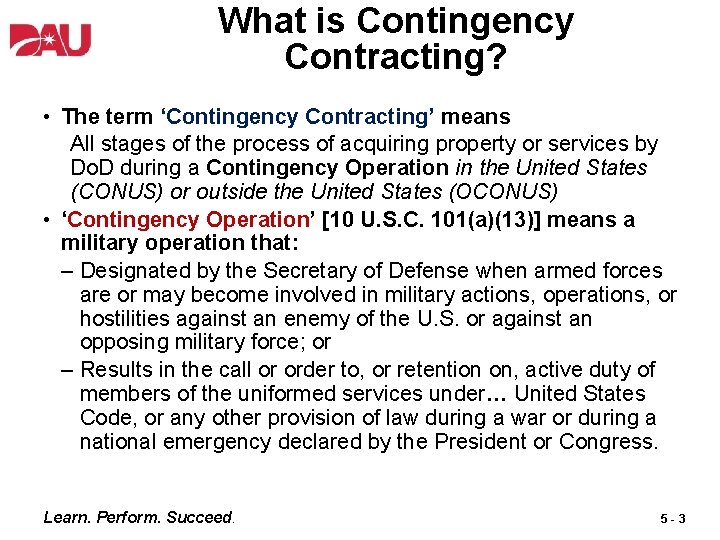 DAU

What is Contingency Contracting?

• The term 'Contingency Contracting' means
All stages of the process of acquiring property or services by DoD during a Contingency Operation in the United States (CONUS) or outside the United States (OCONUS)

• 'Contingency Operation' [10 U.S.C. 101(a)(13)] means a military operation that:
– Designated by the Secretary of Defense when armed forces are or may become involved in military actions, operations, or hostilities against an enemy of the U.S. or against an opposing military force; or
– Results in the call or order to, or retention on, active duty of members of the uniformed services under… United States Code, or any other provision of law during a war or during a national emergency declared by the President or Congress.

Learn. Perform. Succeed.

5 - 3